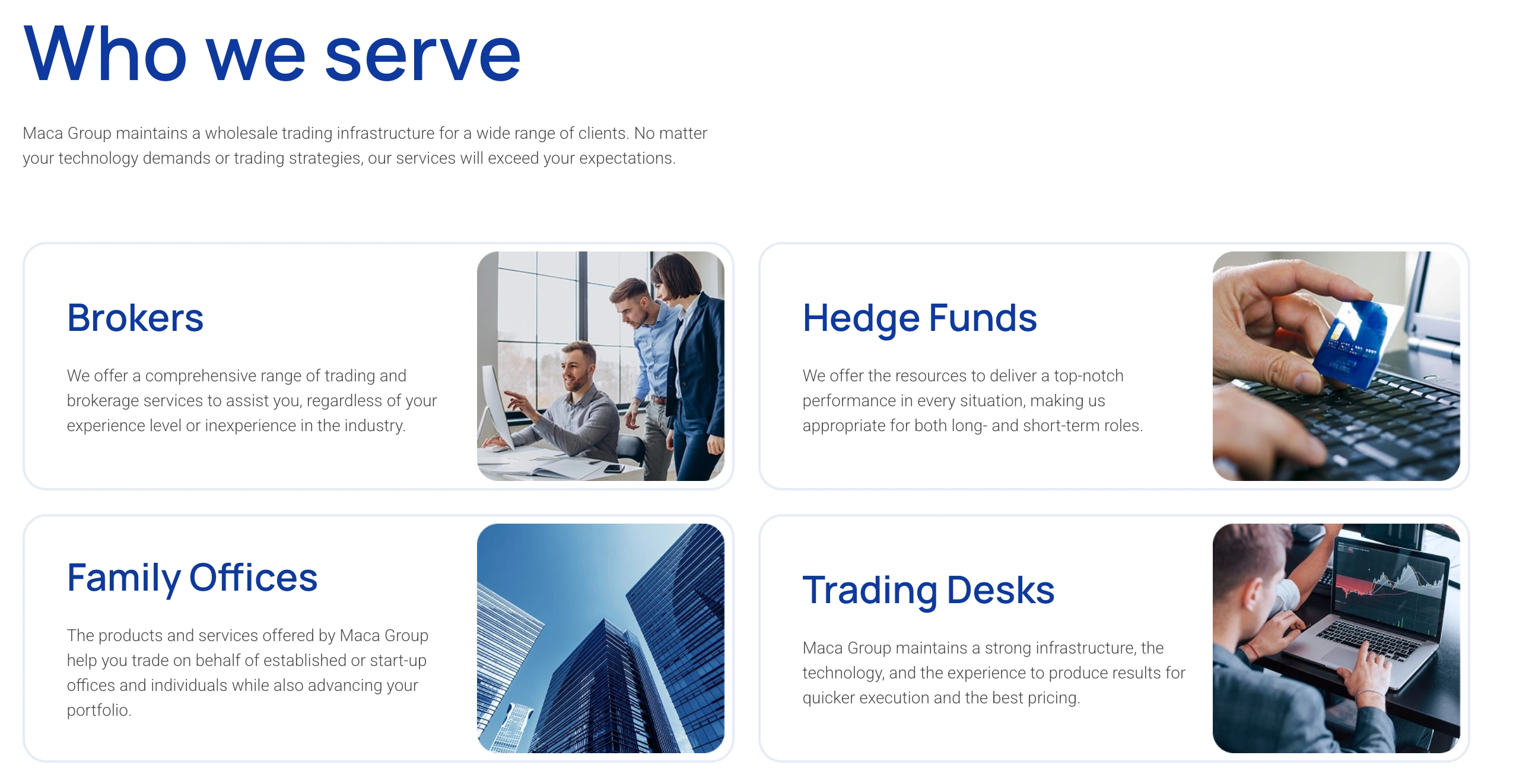 Who we serve

Maca Group maintains a wholesale trading infrastructure for a wide range of clients. No matter your technology demands or trading strategies, our services will exceed your expectations.

Brokers

We offer a comprehensive range of trading and brokerage services to assist you, regardless of your experience level or inexperience in the industry.

Hedge Funds

We offer the resources to deliver a top-notch performance in every situation, making us appropriate for both long- and short-term roles.

Family Offices

The products and services offered by Maca Group help you trade on behalf of established or start-up offices and individuals while also advancing your portfolio.

Trading Desks

Maca Group maintains a strong infrastructure, the technology, and the experience to produce results for quicker execution and the best pricing.